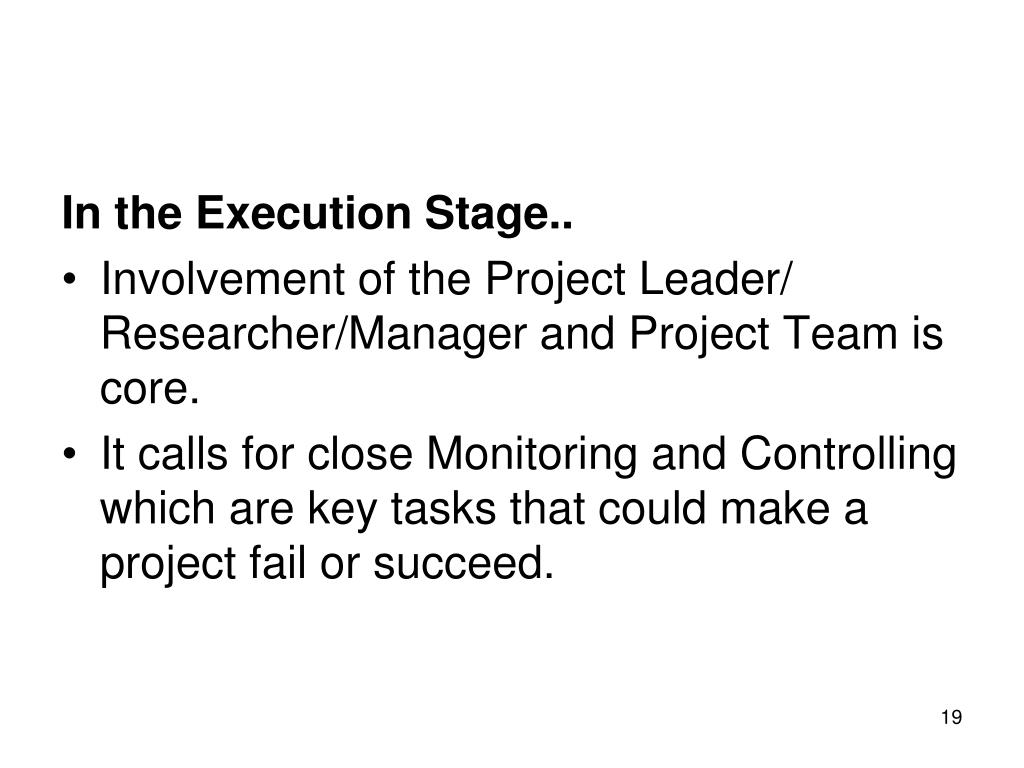 In the Execution Stage..

• Involvement of the Project Leader/ Researcher/Manager and Project Team is core.

• It calls for close Monitoring and Controlling which are key tasks that could make a project fail or succeed.

19